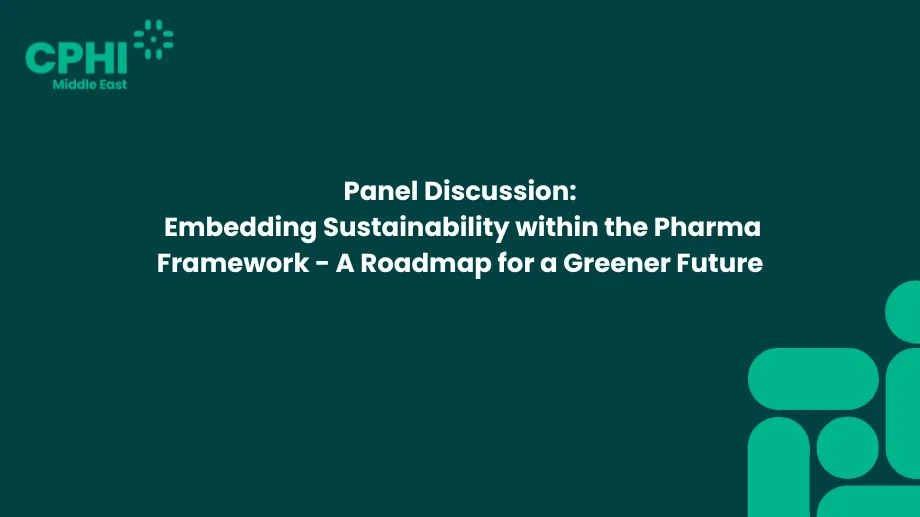 CPHI
Middle East

Panel Discussion:
Embedding Sustainability within the Pharma Framework - A Roadmap for a Greener Future